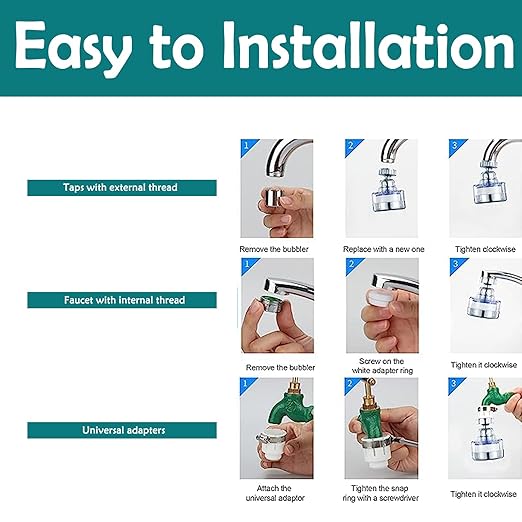 Easy to Installation

Taps with external thread

1
Remove the bubbler

2
Replace with a new one

3
Tighten clockwise

Faucet with internal thread

1
Remove the bubbler

2
Screw on the white adapter ring

3
Tighten it clockwise

Universal adapters

1
Attach the universal adaptor

2
Tighten the snap ring with a screwdriver

3
Tighten it clockwise